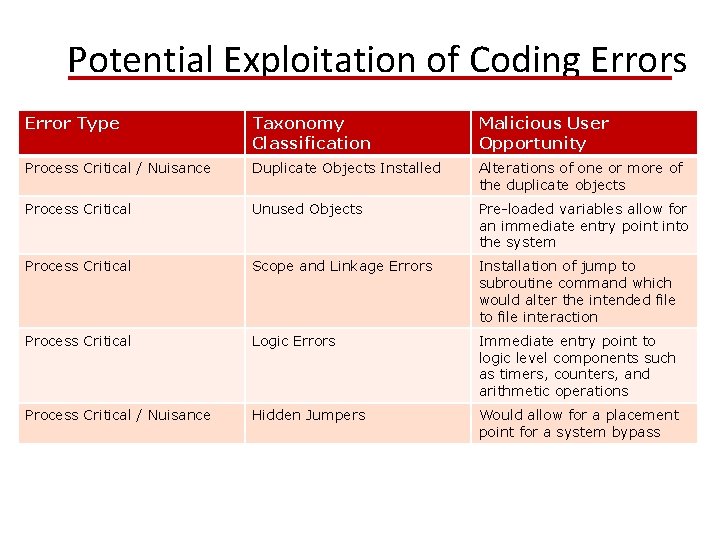 Potential Exploitation of Coding Errors

| Error Type | Taxonomy Classification | Malicious User Opportunity |
|---|---|---|
| Process Critical / Nuisance | Duplicate Objects Installed | Alterations of one or more of the duplicate objects |
| Process Critical | Unused Objects | Pre-loaded variables allow for an immediate entry point into the system |
| Process Critical | Scope and Linkage Errors | Installation of jump to subroutine command which would alter the intended file to file interaction |
| Process Critical | Logic Errors | Immediate entry point to logic level components such as timers, counters, and arithmetic operations |
| Process Critical / Nuisance | Hidden Jumpers | Would allow for a placement point for a system bypass |